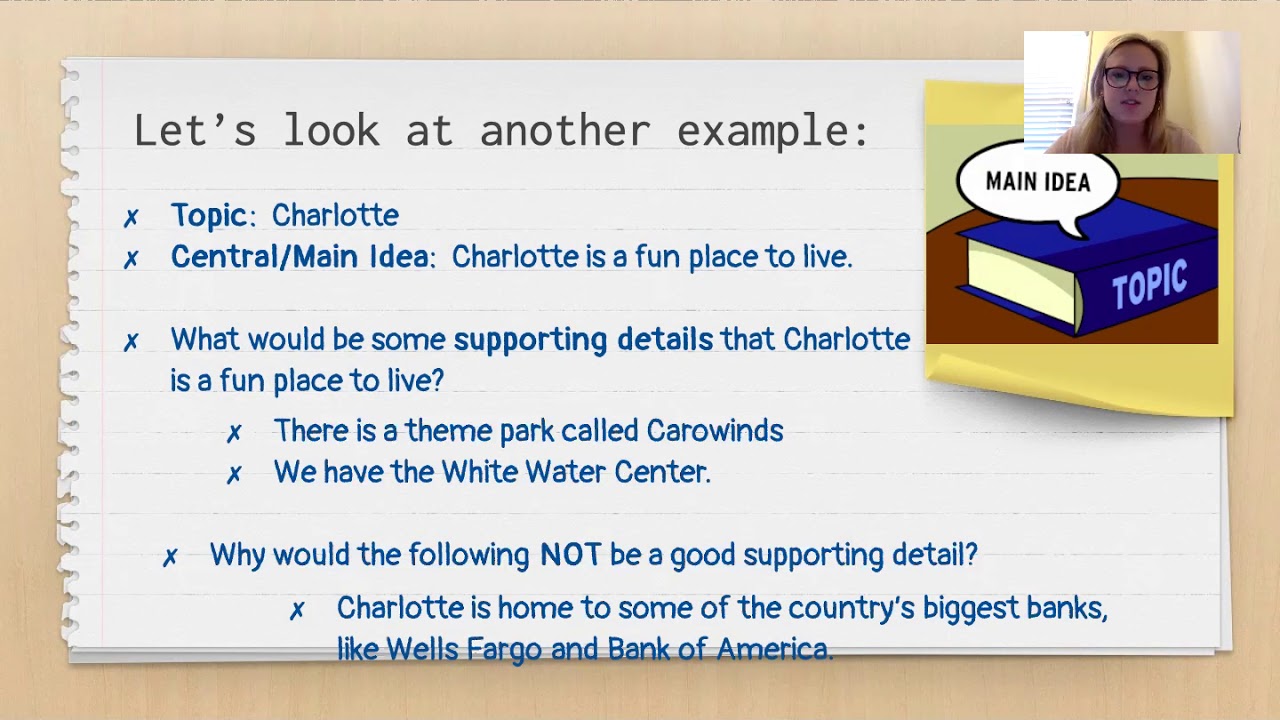 Let's look at another example:

✗ Topic: Charlotte
✗ Central/Main Idea: Charlotte is a fun place to live.

✗ What would be some supporting details that Charlotte is a fun place to live?
✗ There is a theme park called Carowinds
✗ We have the White Water Center.

✗ Why would the following NOT be a good supporting detail?
✗ Charlotte is home to some of the country's biggest banks, like Wells Fargo and Bank of America.

MAIN IDEA
TOPIC